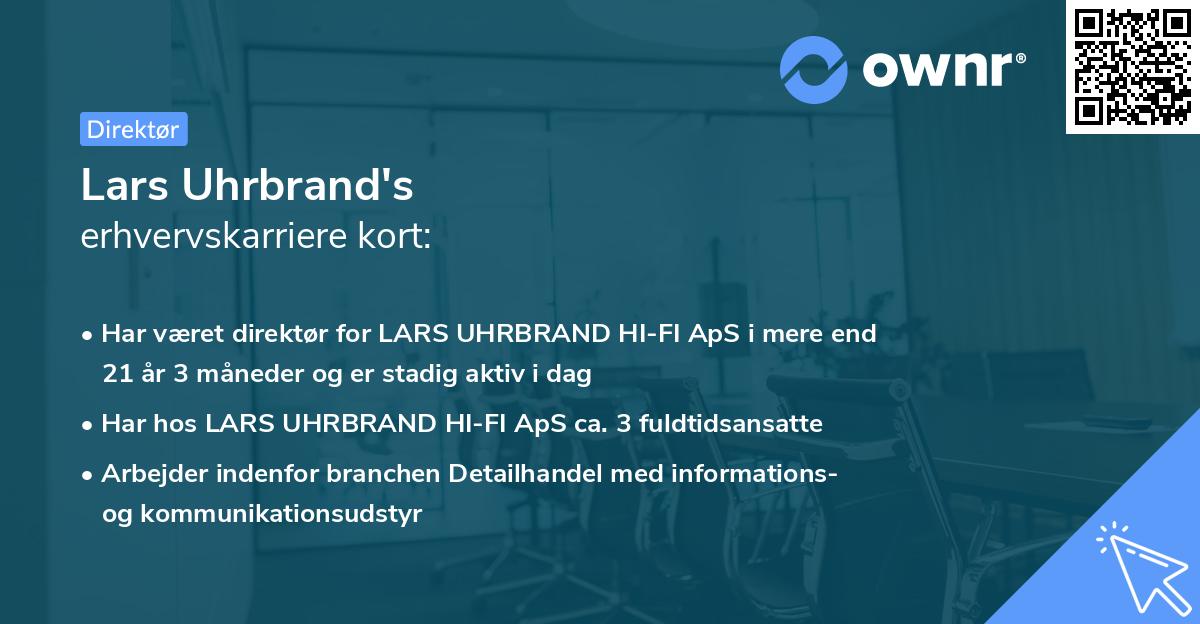 ownr®

Direktør

Lars Uhrbrand's
erhvervskarriere kort:

• Har været direktør for LARS UHRBRAND HI-FI ApS i mere end 21 år 3 måneder og er stadig aktiv i dag

• Har hos LARS UHRBRAND HI-FI ApS ca. 3 fuldtidsansatte

• Arbejder indenfor branchen Detailhandel med informations- og kommunikationsudstyr